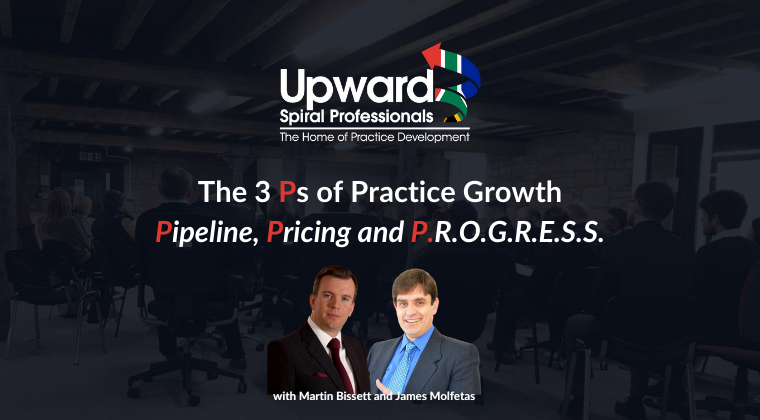 Upward
Spiral Professionals
The Home of Practice Development

The 3 Ps of Practice Growth
Pipeline, Pricing and P.R.O.G.R.E.S.S.

with Martin Bissett and James Molfetas